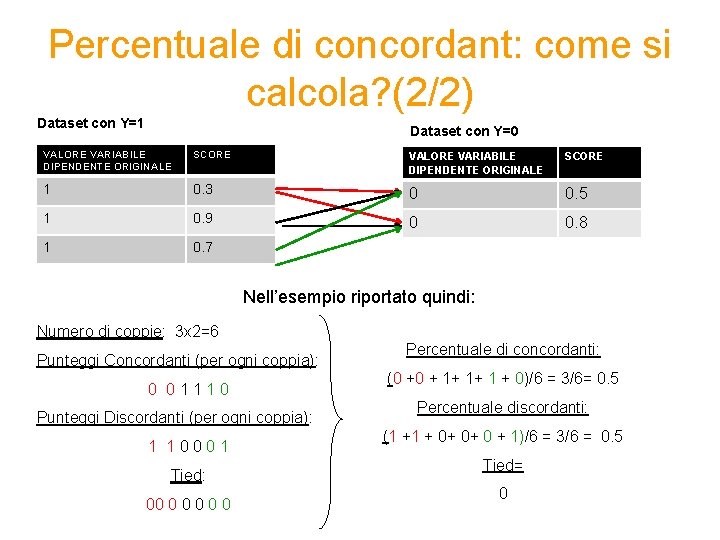 Percentuale di concordant: come si calcola?(2/2)

Dataset con Y=1

| VALORE VARIABILE DIPENDENTE ORIGINALE | SCORE |
|---|---|
| 1 | 0.3 |
| 1 | 0.9 |
| 1 | 0.7 |

Dataset con Y=0

| VALORE VARIABILE DIPENDENTE ORIGINALE | SCORE |
|---|---|
| 0 | 0.5 |
| 0 | 0.8 |

Nell'esempio riportato quindi:

Numero di coppie: 3x2=6

Punteggi Concordanti (per ogni coppia):

0 0 1 1 1 0

Punteggi Discordanti (per ogni coppia):

1 1 0 0 0 1

Tied:

00 0 0 0 0 0

Percentuale di concordanti:

(0 +0 + 1+ 1+ 1 + 0)/6 = 3/6= 0.5

Percentuale discordanti:

(1 +1 + 0+ 0+ 0 + 1)/6 = 3/6 = 0.5

Tied=

0